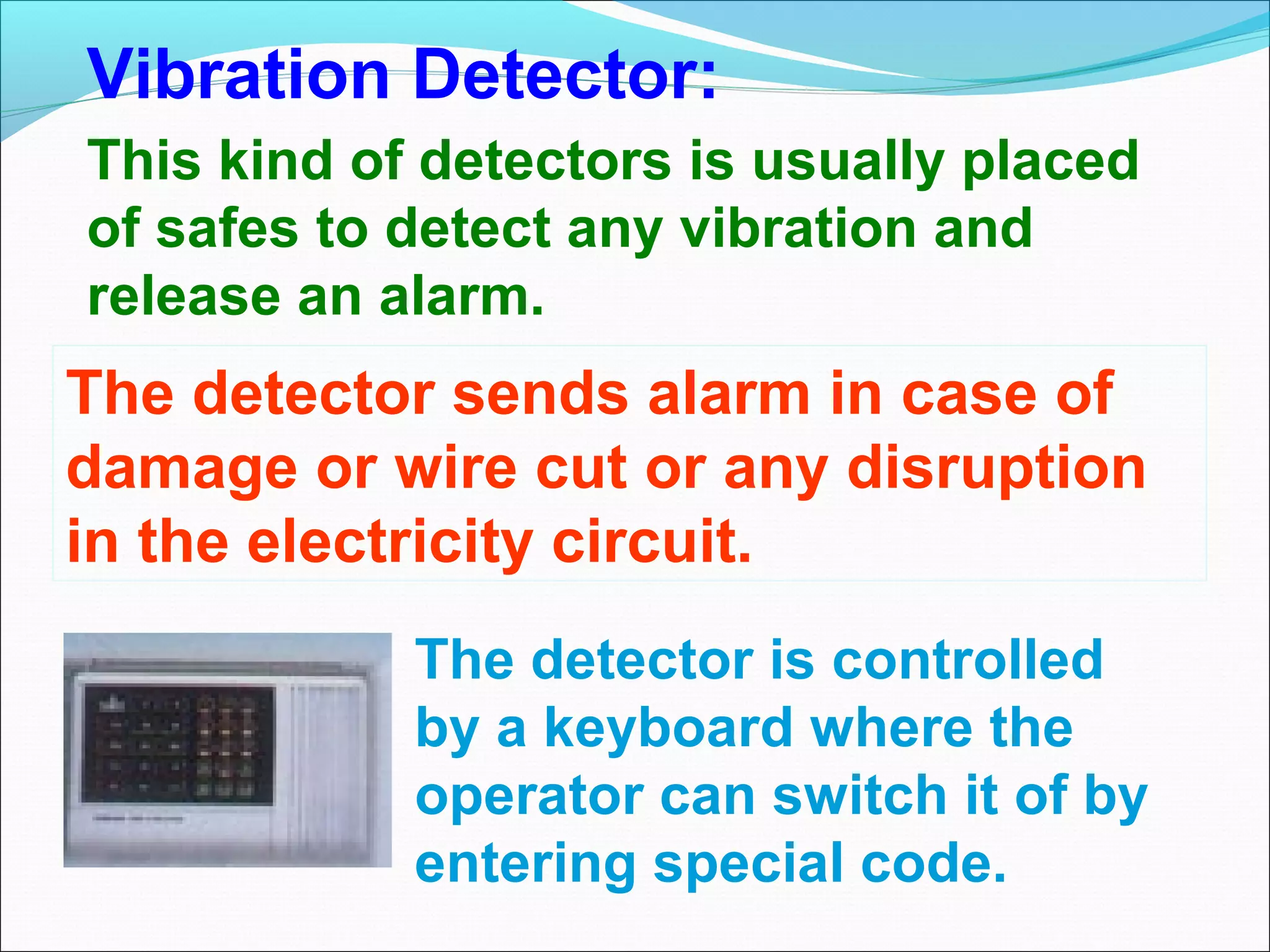 Vibration Detector:

This kind of detectors is usually placed of safes to detect any vibration and release an alarm.

The detector sends alarm in case of damage or wire cut or any disruption in the electricity circuit.

The detector is controlled by a keyboard where the operator can switch it of by entering special code.